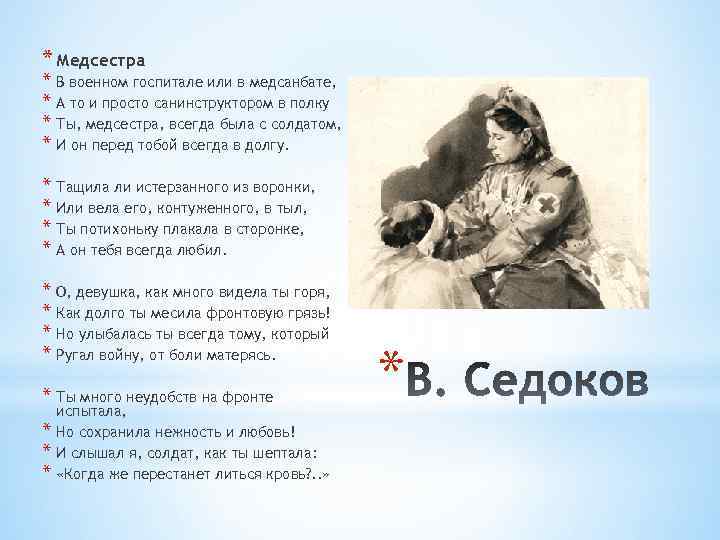 * Медсестра
* В военном госпитале или в медсанбате,
* А то и просто санинструктором в полку
* Ты, медсестра, всегда была с солдатом,
* И он перед тобой всегда в долгу.

* Тащила ли истерзанного из воронки,
* Или вела его, контуженного, в тыл,
* Ты потихоньку плакала в сторонке,
* А он тебя всегда любил.

* О, девушка, как много видела ты горя,
* Как долго ты месила фронтовую грязь!
* Но улыбалась ты всегда тому, который
* Ругал войну, от боли матерясь.

* Ты много неудобств на фронте испытала,
* Но сохранила нежность и любовь!
* И слышал я, солдат, как ты шептала:
* «Когда же перестанет литься кровь?..»

* В. Седоков